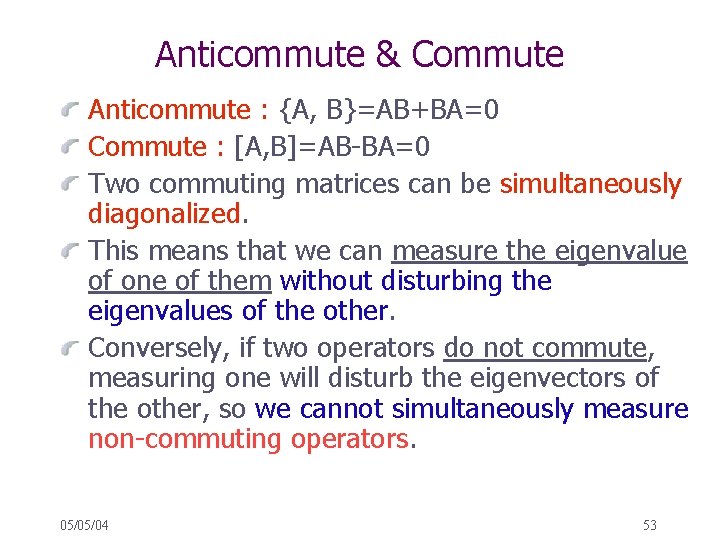 Anticommute & Commute

Anticommute : $\{A, B\}=AB+BA=0$

Commute : $[A,B]=AB-BA=0$

Two commuting matrices can be simultaneously diagonalized.

This means that we can measure the eigenvalue of one of them without disturbing the eigenvalues of the other.

Conversely, if two operators do not commute, measuring one will disturb the eigenvectors of the other, so we cannot simultaneously measure non-commuting operators.

05/05/04

53